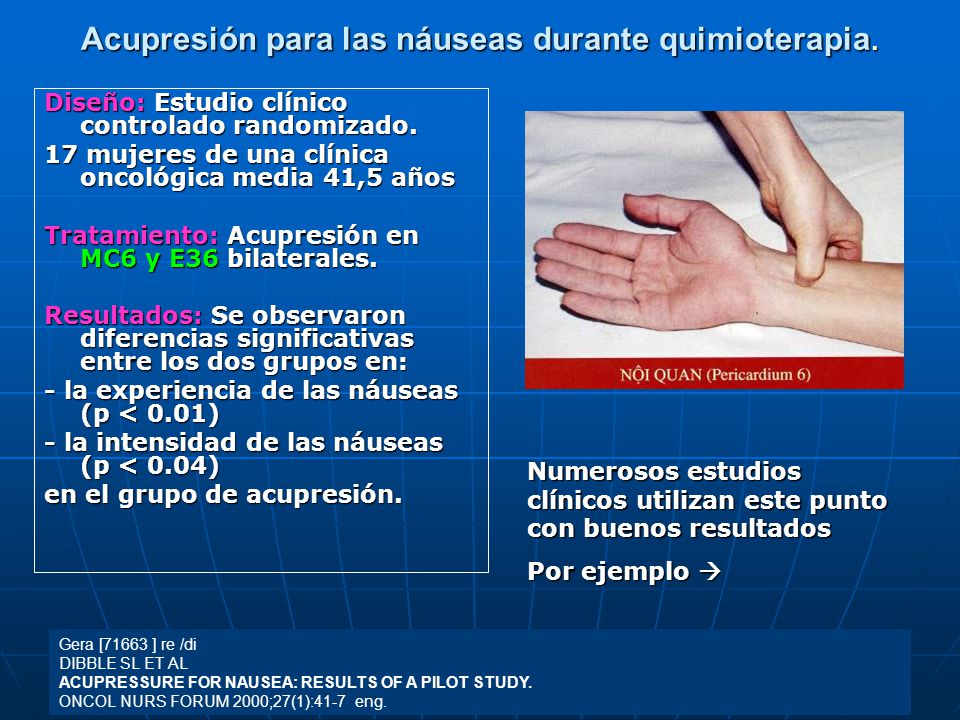 Acupresión para las náuseas durante quimioterapia.

Diseño: Estudio clínico controlado randomizado.
17 mujeres de una clínica oncológica media 41,5 años

Tratamiento: Acupresión en MC6 y E36 bilaterales.

Resultados: Se observaron diferencias significativas entre los dos grupos en:
- la experiencia de las náuseas (p < 0.01)
- la intensidad de las náuseas (p < 0.04)
en el grupo de acupresión.

NỘI QUAN (Pericardium 6)

Numerosos estudios clínicos utilizan este punto con buenos resultados

Por ejemplo →

Gera [71663 ] re /di
DIBBLE SL ET AL
ACUPRESSURE FOR NAUSEA: RESULTS OF A PILOT STUDY.
ONCOL NURS FORUM 2000;27(1):41-7 eng.